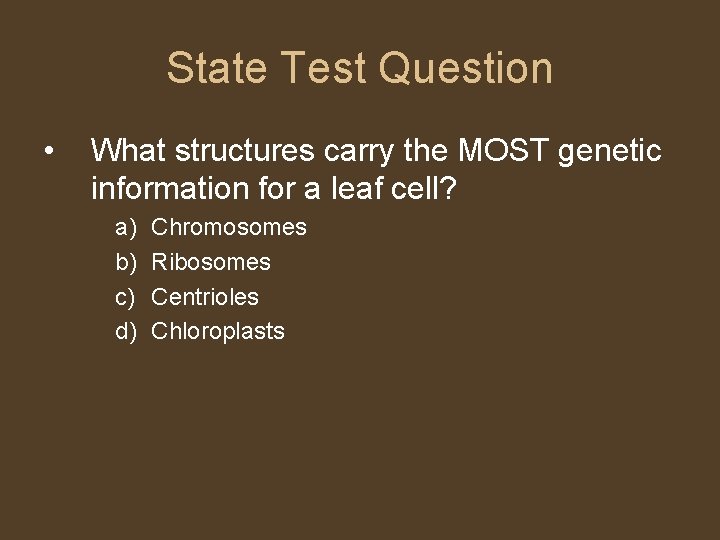 State Test Question

• What structures carry the MOST genetic information for a leaf cell?

a) Chromosomes
b) Ribosomes
c) Centrioles
d) Chloroplasts